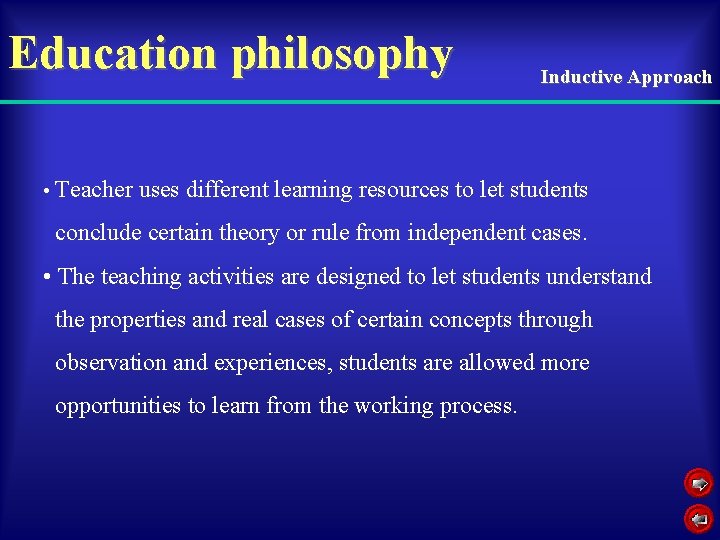 Education philosophy

Inductive Approach

• Teacher uses different learning resources to let students conclude certain theory or rule from independent cases.

• The teaching activities are designed to let students understand the properties and real cases of certain concepts through observation and experiences, students are allowed more opportunities to learn from the working process.